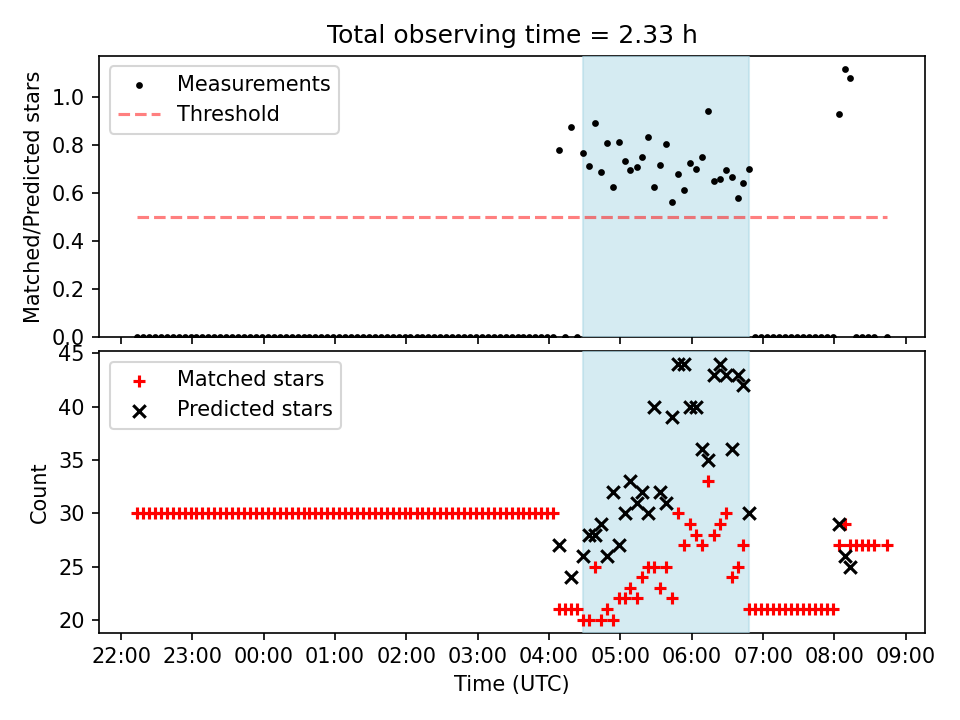 Total observing time = 2.33 h

Measurements
Threshold

Matched/Predicted stars

1.0
0.8
0.6
0.4
0.2
0.0

Matched stars
Predicted stars

Count

45
40
35
30
25
20

22:00 23:00 00:00 01:00 02:00 03:00 04:00 05:00 06:00 07:00 08:00 09:00

Time (UTC)